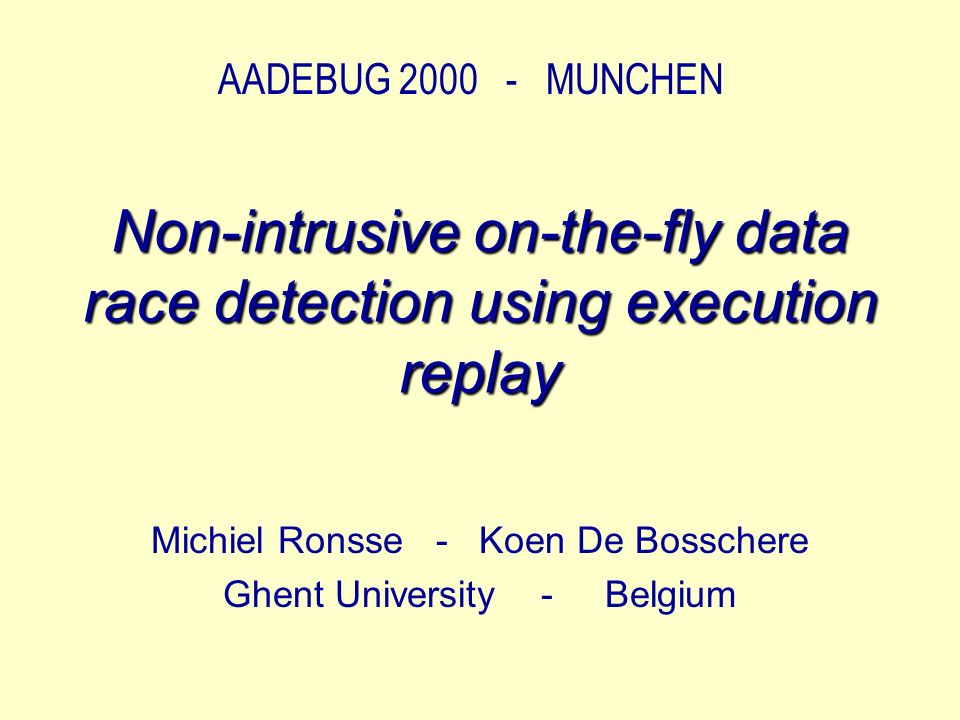 AADEBUG 2000 - MUNCHEN

Non-intrusive on-the-fly data race detection using execution replay

Michiel Ronsse - Koen De Bosschere
Ghent University - Belgium